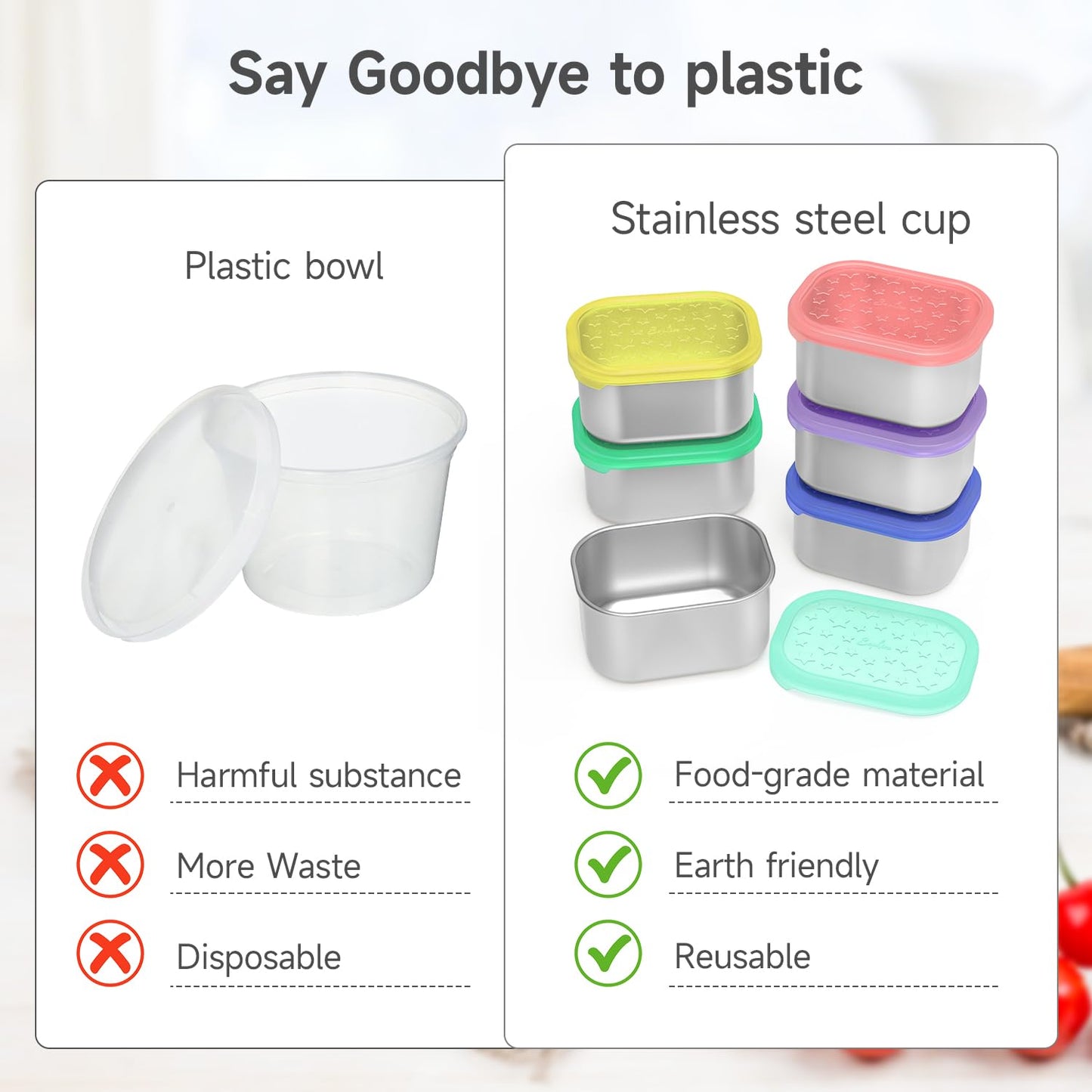 Say Goodbye to plastic

Plastic bowl

Harmful substance

More Waste

Disposable

Stainless steel cup

Food-grade material

Earth friendly

Reusable